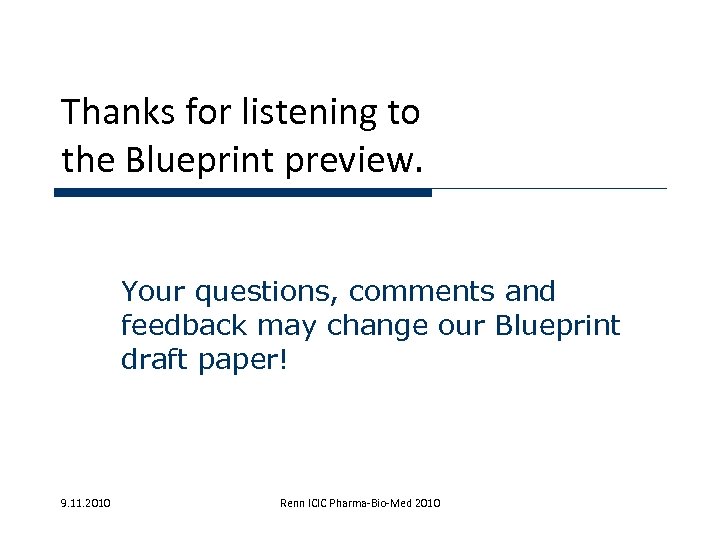 Thanks for listening to the Blueprint preview.

Your questions, comments and feedback may change our Blueprint draft paper!

9.11.2010

Renn ICIC Pharma-Bio-Med 2010